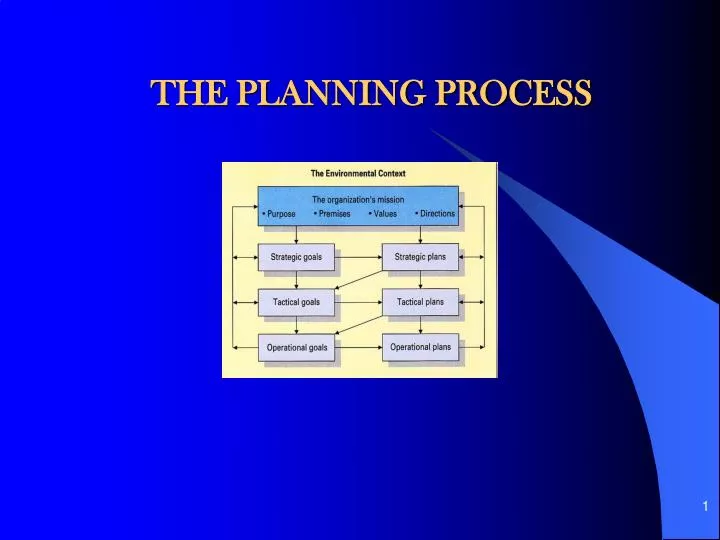 THE PLANNING PROCESS

The Environmental Context

The organization's mission
• Purpose • Premises • Values • Directions

Strategic goals

Strategic plans

Tactical goals

Tactical plans

Operational goals

Operational plans

1